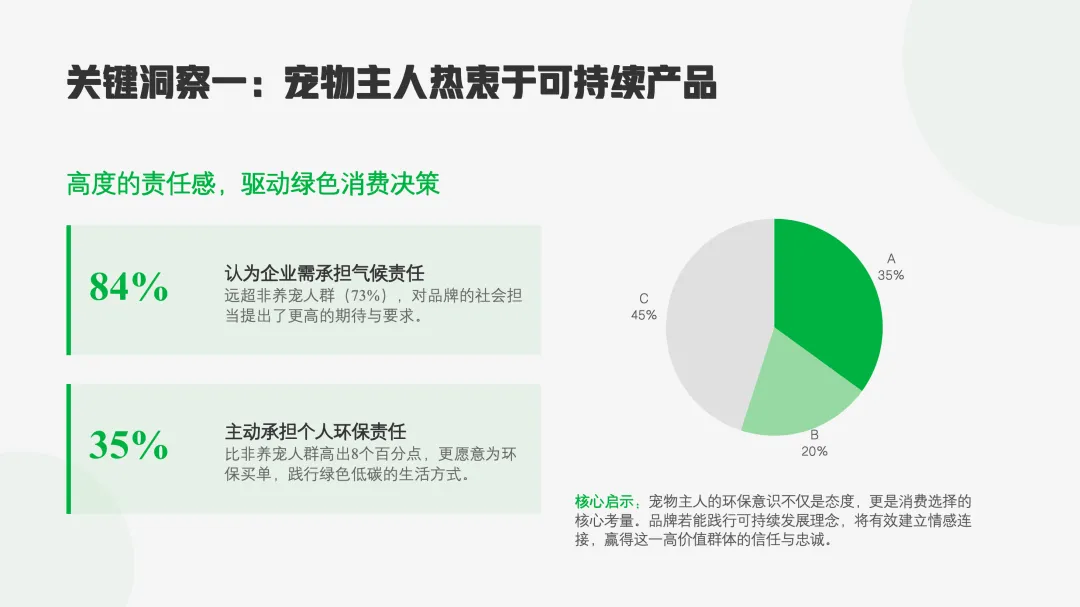 关键洞察一：宠物主人热衷于可持续产品

高度的责任感，驱动绿色消费决策

84%

认为企业需承担气候责任

远超非养宠人群（73%），对品牌的社会担当提出了更高的期待与要求。

35%

主动承担个人环保责任

比非养宠人群高出8个百分点，更愿意为环保买单，践行绿色低碳的生活方式。

A
35%

B
20%

C
45%

核心启示：宠物主人的环保意识不仅是态度，更是消费选择的核心考量。品牌若能践行可持续发展理念，将有效建立情感连接，赢得这一高价值群体的信任与忠诚。